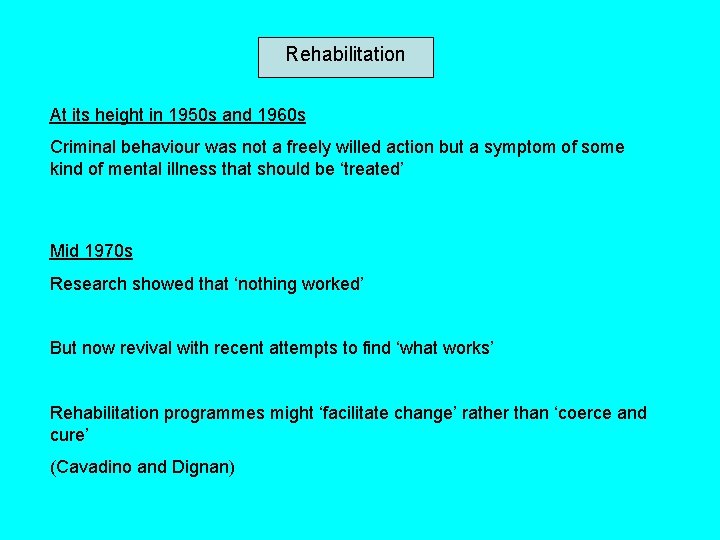 Rehabilitation

At its height in 1950s and 1960s

Criminal behaviour was not a freely willed action but a symptom of some kind of mental illness that should be ‘treated’

Mid 1970s

Research showed that ‘nothing worked’

But now revival with recent attempts to find ‘what works’

Rehabilitation programmes might ‘facilitate change’ rather than ‘coerce and cure’

(Cavadino and Dignan)